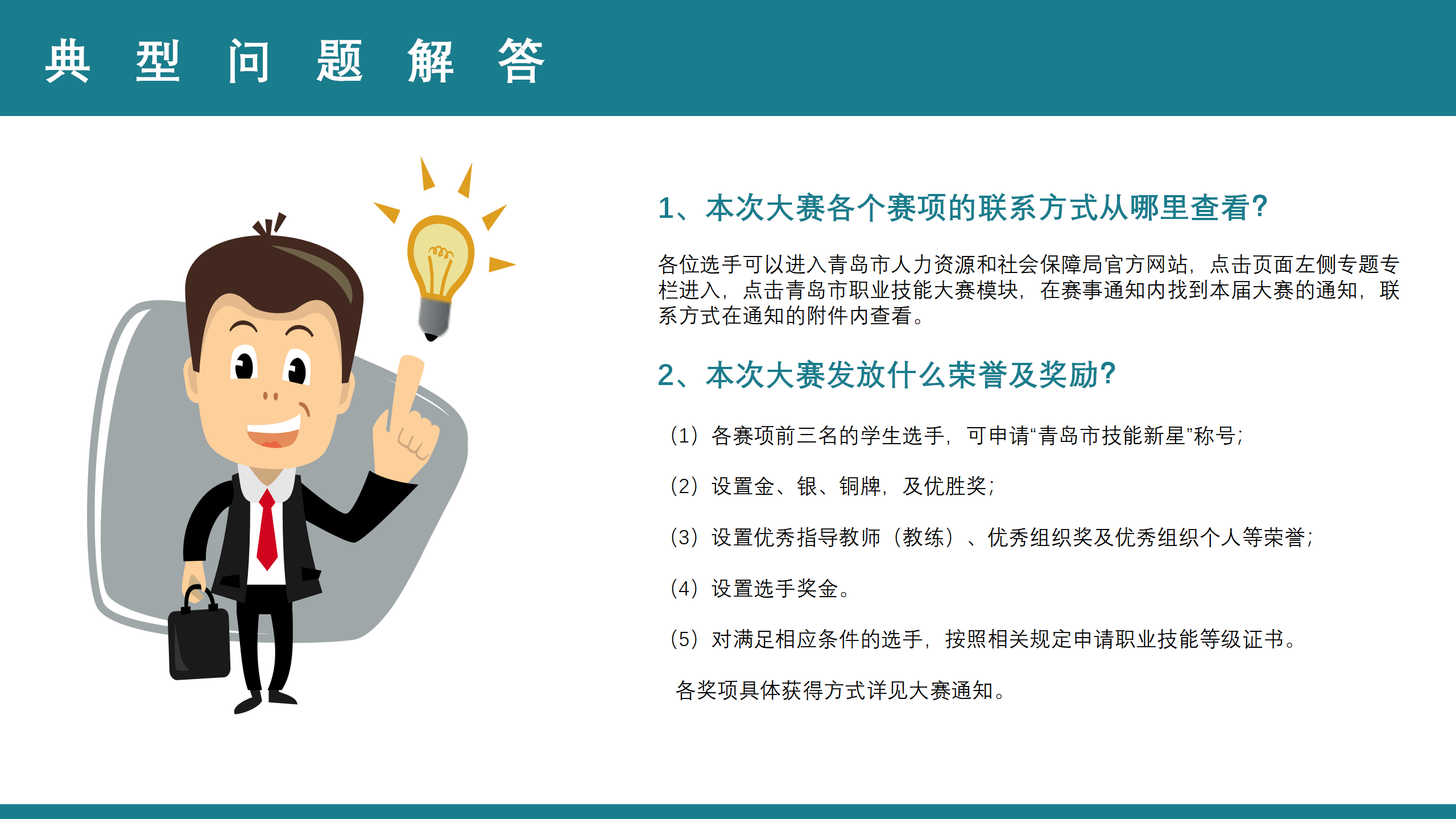 典 型 问 题 解 答

1、本次大赛各个赛项的联系方式从哪里查看?

各位选手可以进入青岛市人力资源和社会保障局官方网站，点击页面左侧专题专栏进入，点击青岛市职业技能大赛模块，在赛事通知内找到本届大赛的通知，联系方式在通知的附件内查看。

2、本次大赛发放什么荣誉及奖励?

（1）各赛项前三名的学生选手，可申请“青岛市技能新星”称号;

（2）设置金、银、铜牌，及优胜奖;

（3）设置优秀指导教师（教练）、优秀组织奖及优秀组织个人等荣誉;

（4）设置选手奖金。

（5）对满足相应条件的选手，按照相关规定申请职业技能等级证书。

各奖项具体获得方式详见大赛通知。